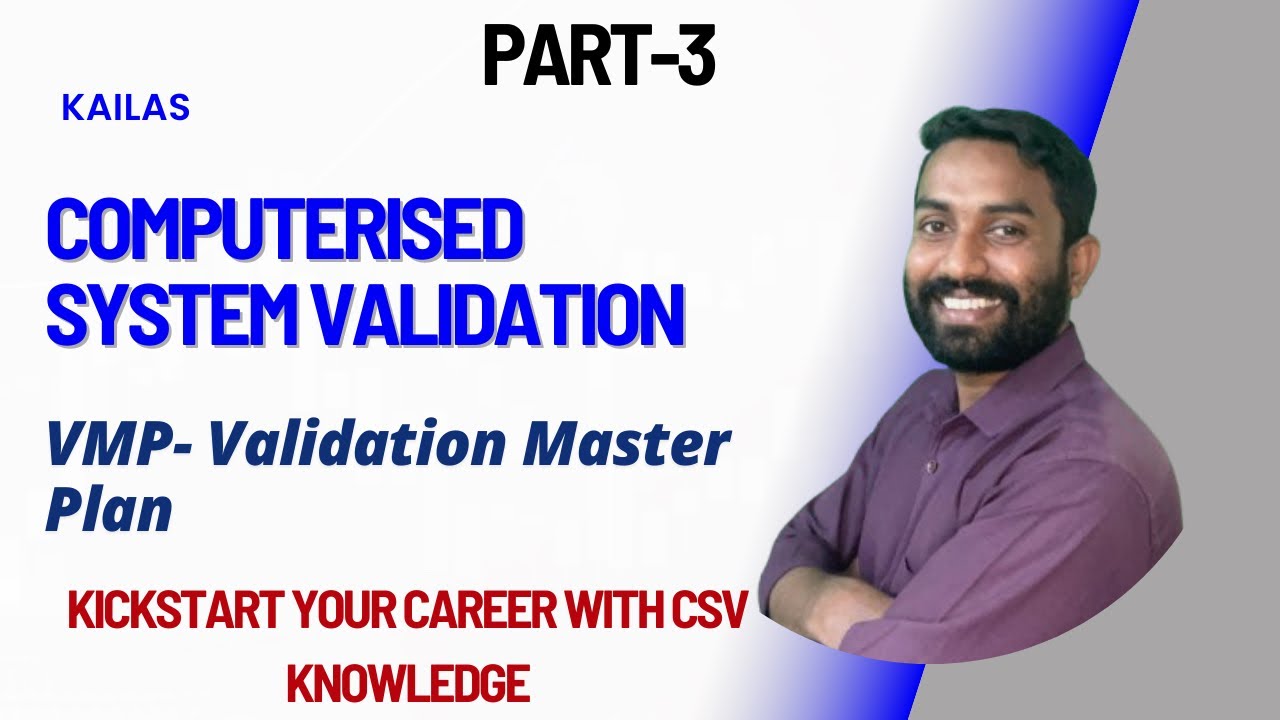 PART-3

KAILAS

COMPUTERISED SYSTEM VALIDATION

VMP- Validation Master Plan

KICKSTART YOUR CAREER WITH CSV KNOWLEDGE